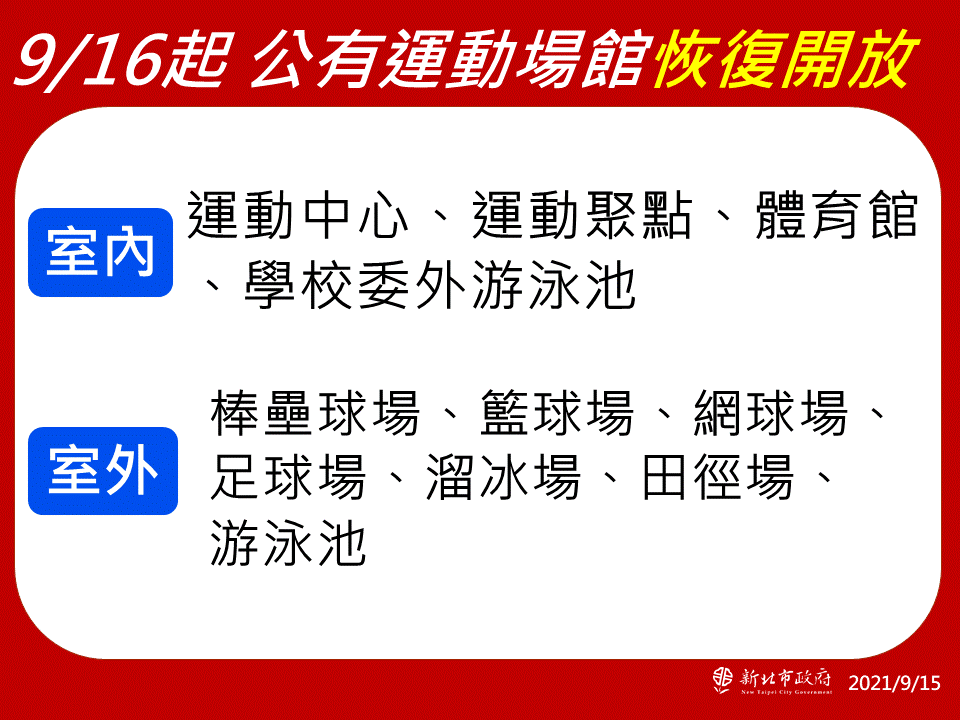 9/16起 公有運動場館恢復開放

室內

運動中心、運動聚點、體育館、學校委外游泳池

室外

棒壘球場、籃球場、網球場、足球場、溜冰場、田徑場、游泳池

新北市政府
New Taipei City Government

2021/9/15